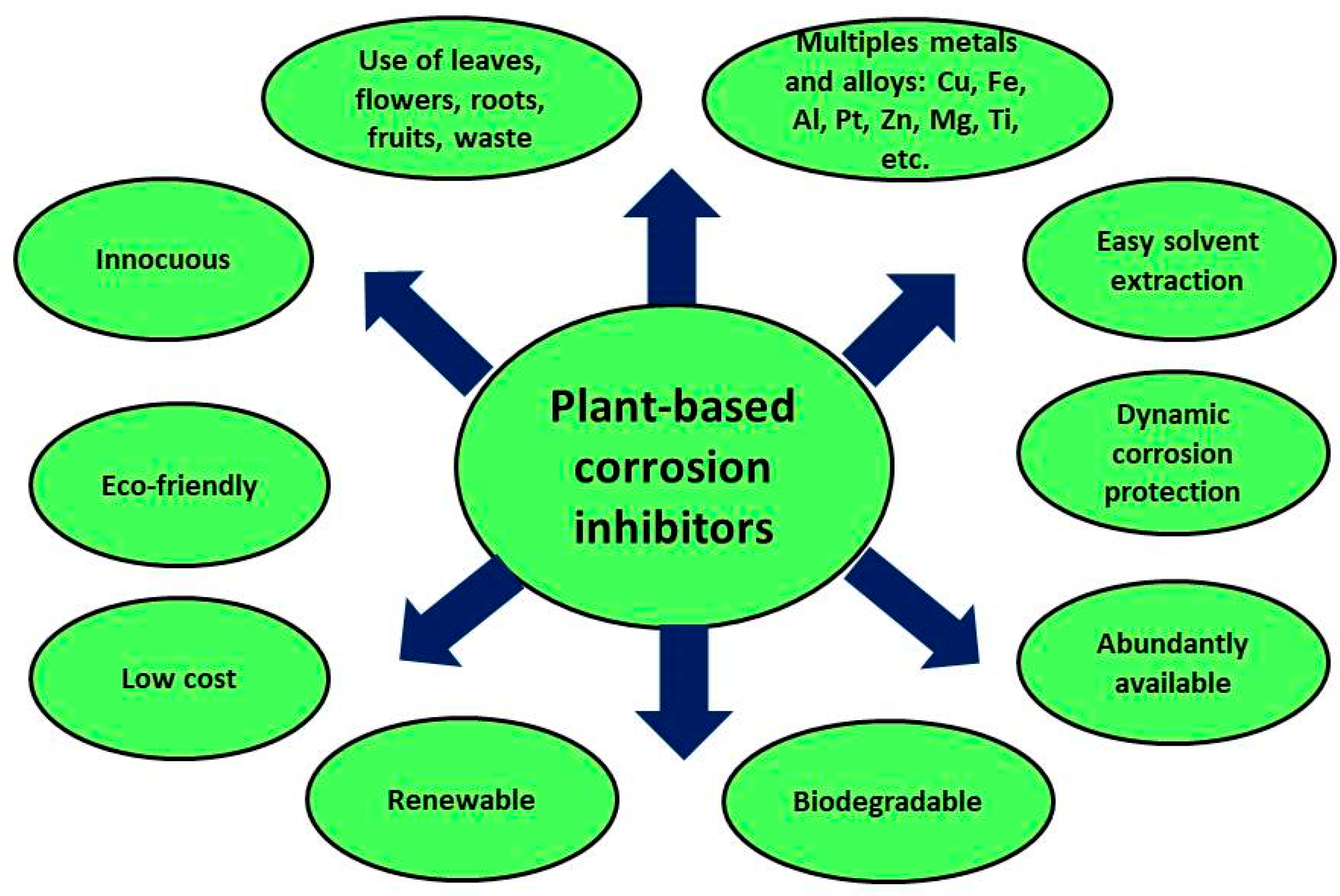 Use of leaves, flowers, roots, fruits, waste

Multiples metals and alloys: Cu, Fe, Al, Pt, Zn, Mg, Ti, etc.

Innocuous

Easy solvent extraction

Plant-based corrosion inhibitors

Eco-friendly

Dynamic corrosion protection

Low cost

Abundantly available

Renewable

Biodegradable